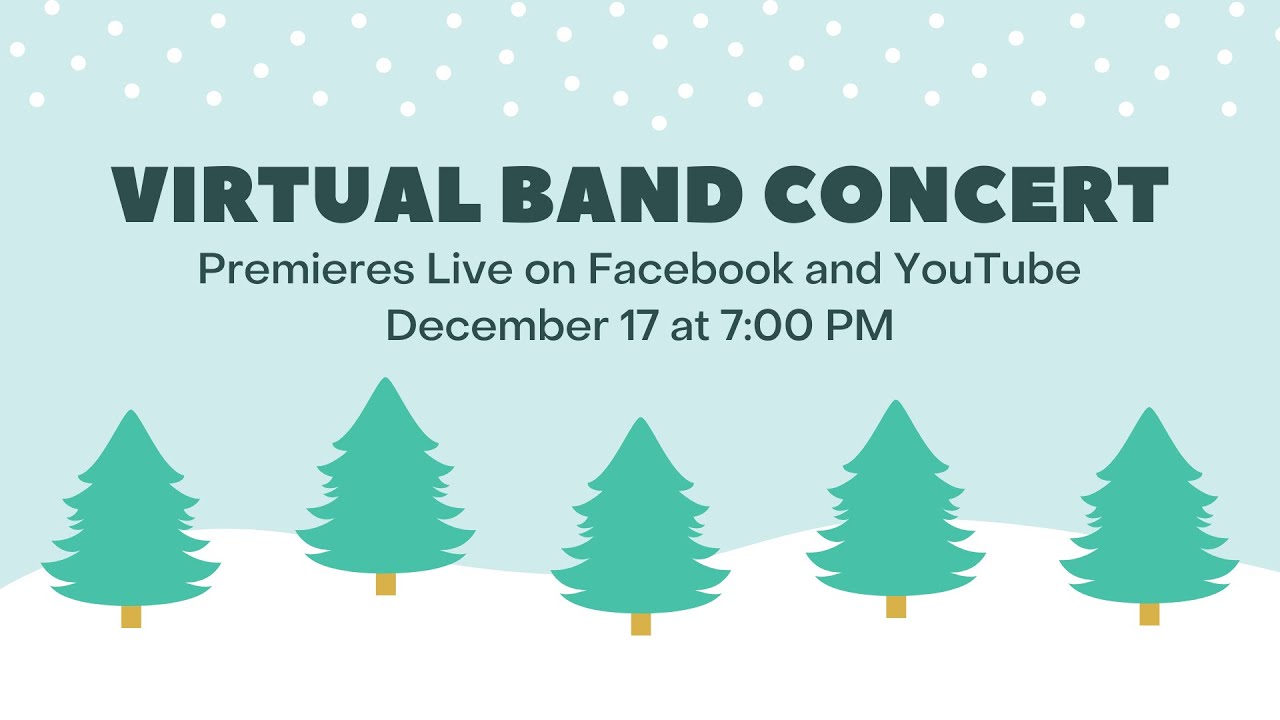 VIRTUAL BAND CONCERT

Premieres Live on Facebook and YouTube
December 17 at 7:00 PM